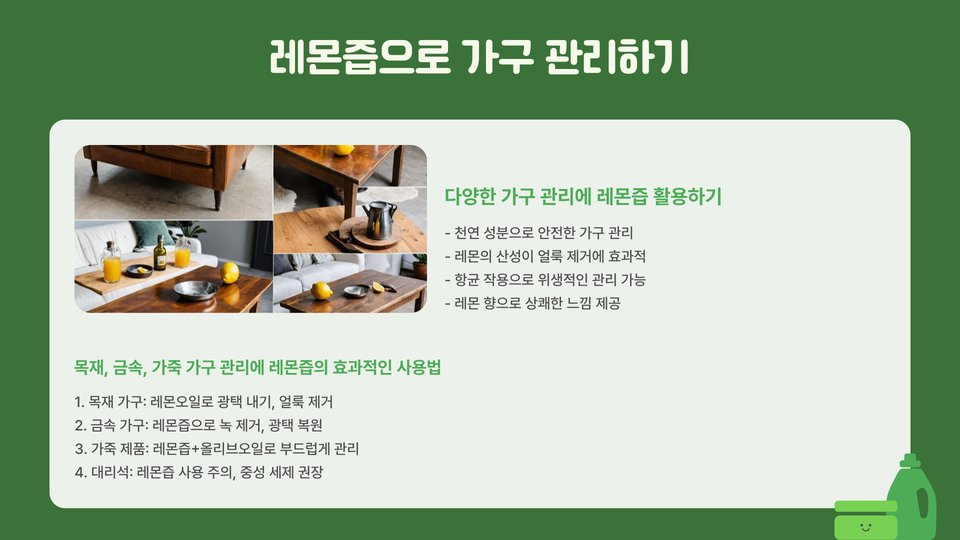 레몬즙으로 가구 관리하기

다양한 가구 관리에 레몬즙 활용하기

- 천연 성분으로 안전한 가구 관리
- 레몬의 산성이 얼룩 제거에 효과적
- 항균 작용으로 위생적인 관리 가능
- 레몬 향으로 상쾌한 느낌 제공

목재, 금속, 가죽 가구 관리에 레몬즙의 효과적인 사용법

1. 목재 가구: 레몬오일로 광택 내기, 얼룩 제거
2. 금속 가구: 레몬즙으로 녹 제거, 광택 복원
3. 가죽 제품: 레몬즙+올리브오일로 부드럽게 관리
4. 대리석: 레몬즙 사용 주의, 중성 세제 권장